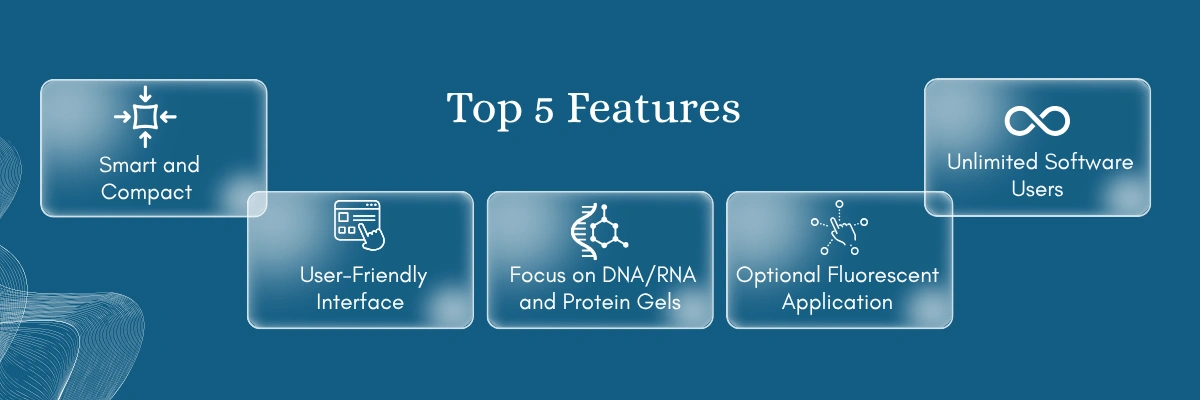 Top 5 Features

Smart and Compact

User-Friendly Interface

Focus on DNA/RNA and Protein Gels

Optional Fluorescent Application

Unlimited Software Users